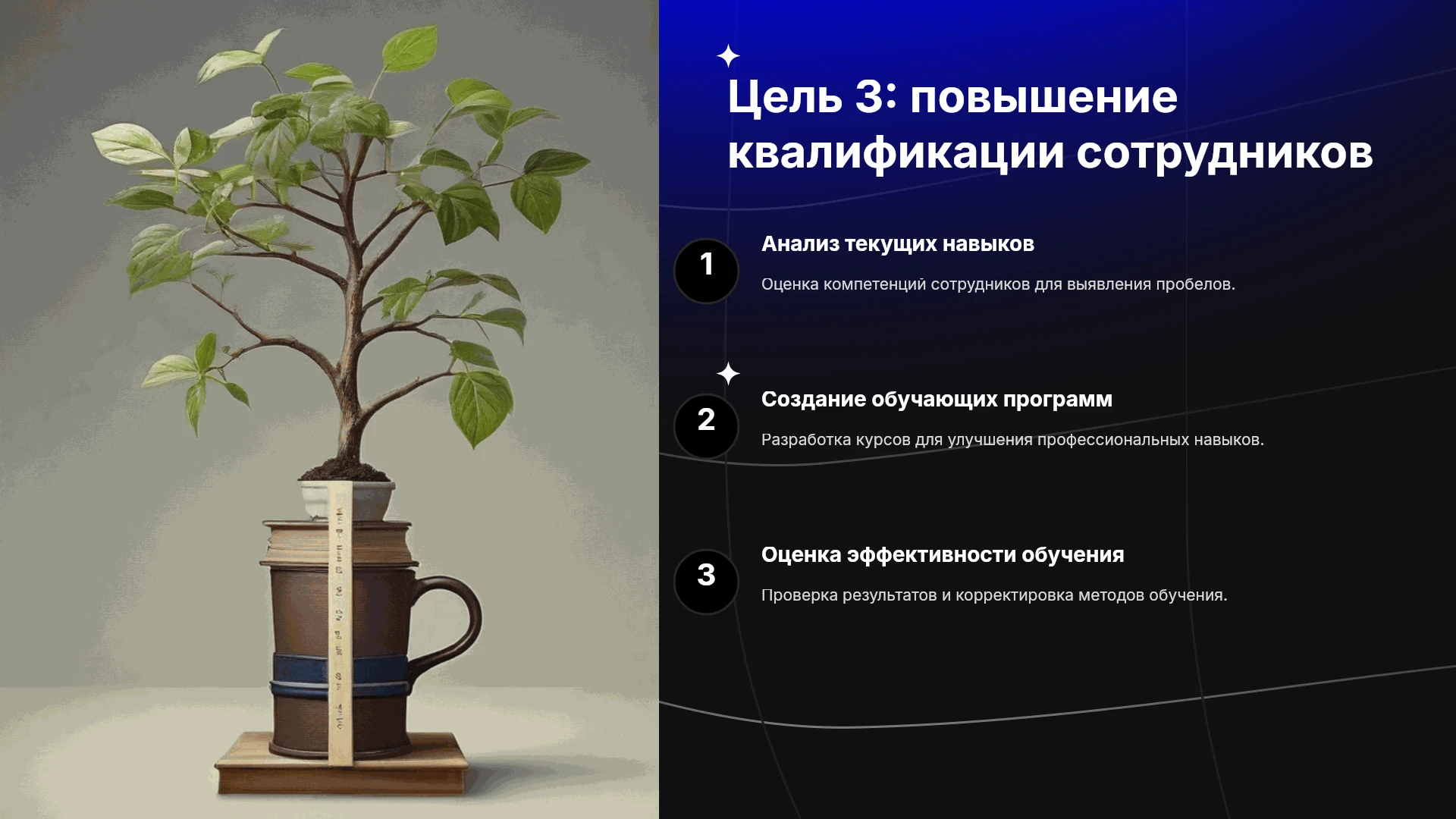 Цель 3: повышение квалификации сотрудников

1

Анализ текущих навыков

Оценка компетенций сотрудников для выявления пробелов.

2

Создание обучающих программ

Разработка курсов для улучшения профессиональных навыков.

3

Оценка эффективности обучения

Проверка результатов и корректировка методов обучения.